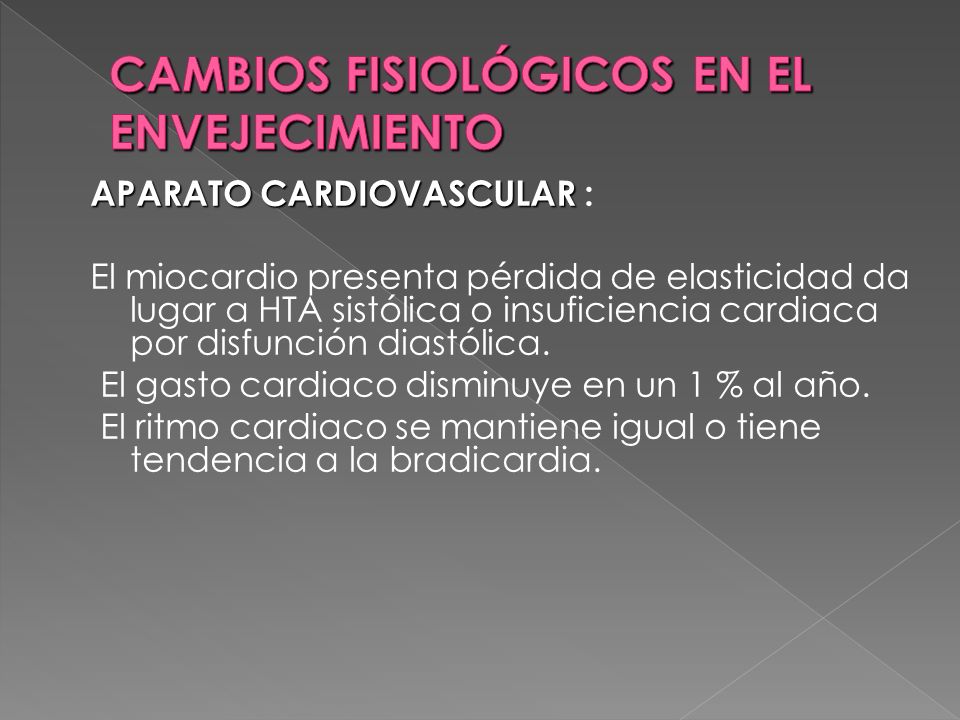 CAMBIOS FISIOLÓGICOS EN EL ENVEJECIMIENTO

APARATO CARDIOVASCULAR :

El miocardio presenta pérdida de elasticidad da lugar a HTA sistólica o insuficiencia cardiaca por disfunción diastólica.

El gasto cardiaco disminuye en un 1 % al año.

El ritmo cardiaco se mantiene igual o tiene tendencia a la bradicardia.